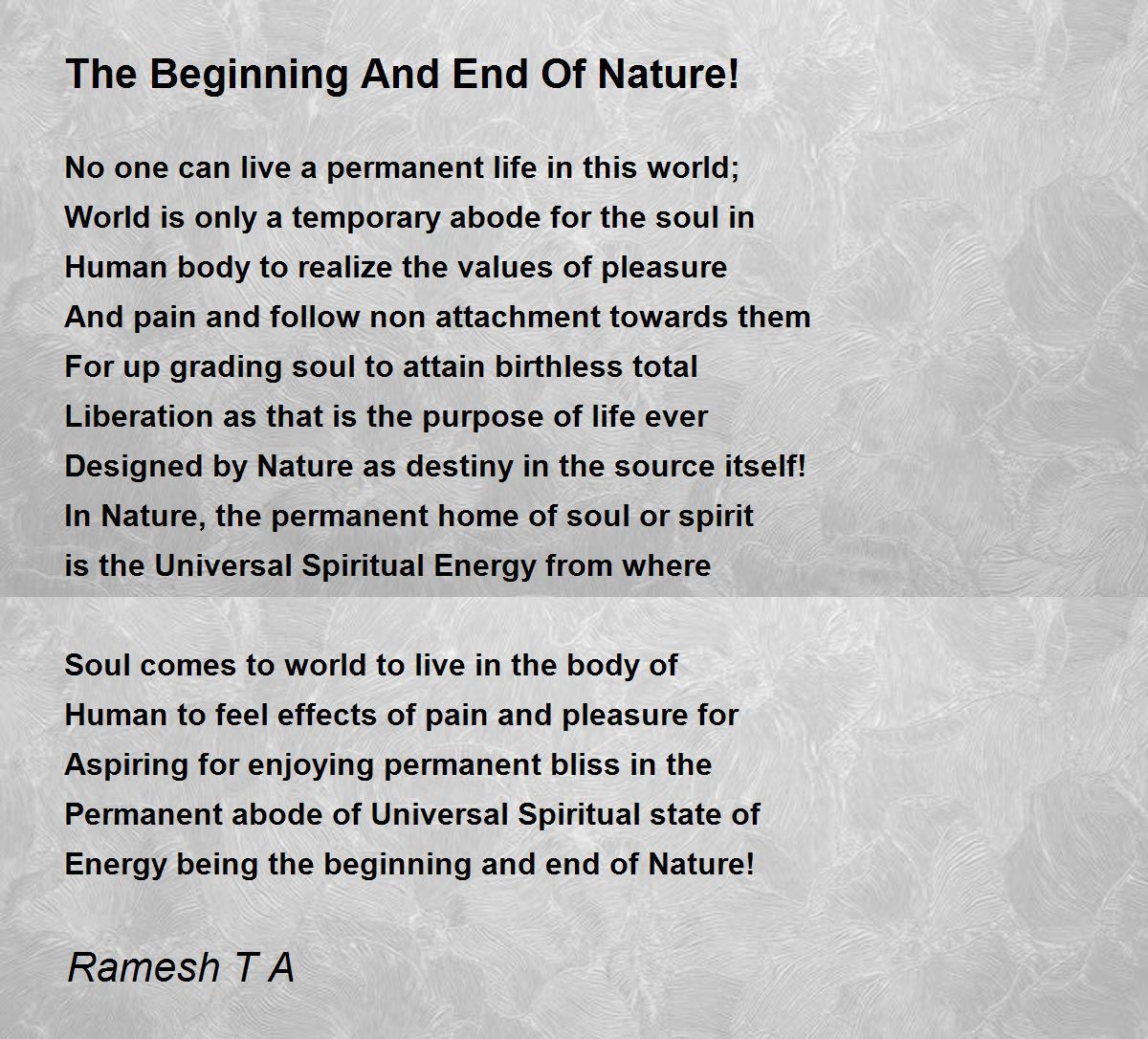 The Beginning And End Of Nature!

No one can live a permanent life in this world;
World is only a temporary abode for the soul in
Human body to realize the values of pleasure
And pain and follow non attachment towards them
For up grading soul to attain birthless total
Liberation as that is the purpose of life ever
Designed by Nature as destiny in the source itself!
In Nature, the permanent home of soul or spirit
is the Universal Spiritual Energy from where

Soul comes to world to live in the body of
Human to feel effects of pain and pleasure for
Aspiring for enjoying permanent bliss in the
Permanent abode of Universal Spiritual state of
Energy being the beginning and end of Nature!

Ramesh T A